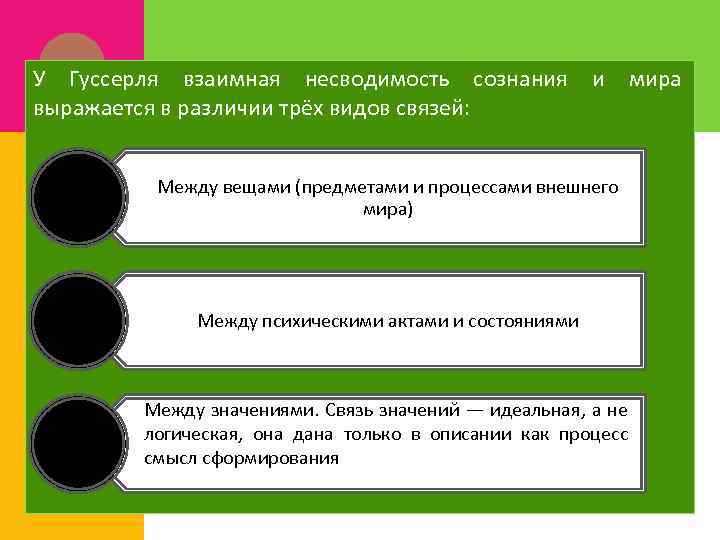 У Гуссерля взаимная несводимость сознания и мира выражается в различии трёх видов связей:

Между вещами (предметами и процессами внешнего мира)

Между психическими актами и состояниями

Между значениями. Связь значений — идеальная, а не логическая, она дана только в описании как процесс смысл сформирования